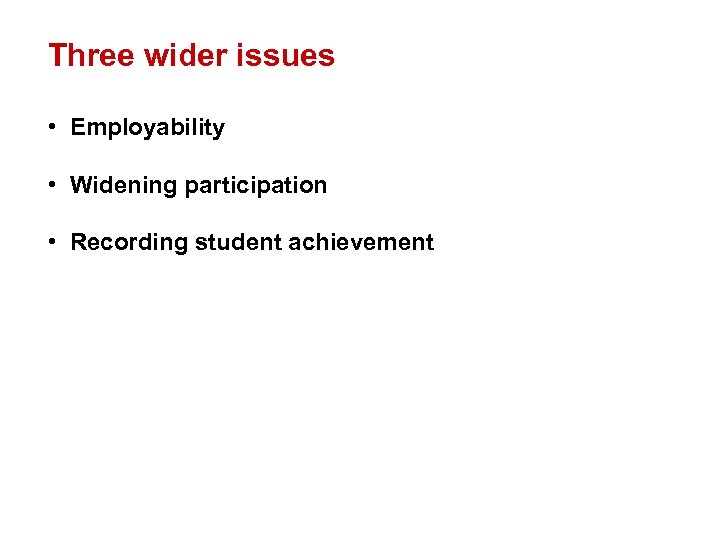 Three wider issues

• Employability

• Widening participation

• Recording student achievement